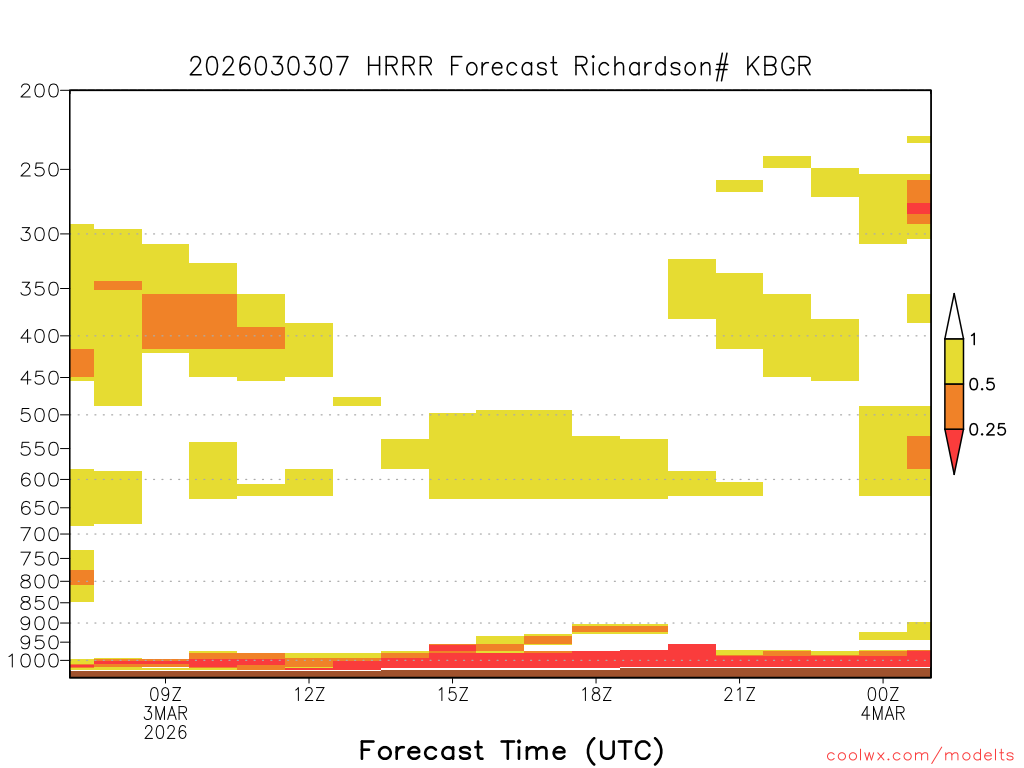 2026030307 HRRR Forecast Richardson# KBGR

200
250
300
350
400
450
500
550
600
650
700
750
800
850
900
950
1000

1
0.5
0.25

09Z
3MAR
2026
12Z
15Z
18Z
21Z
00Z
4MAR

Forecast Time (UTC)

coolwx.com/modelts